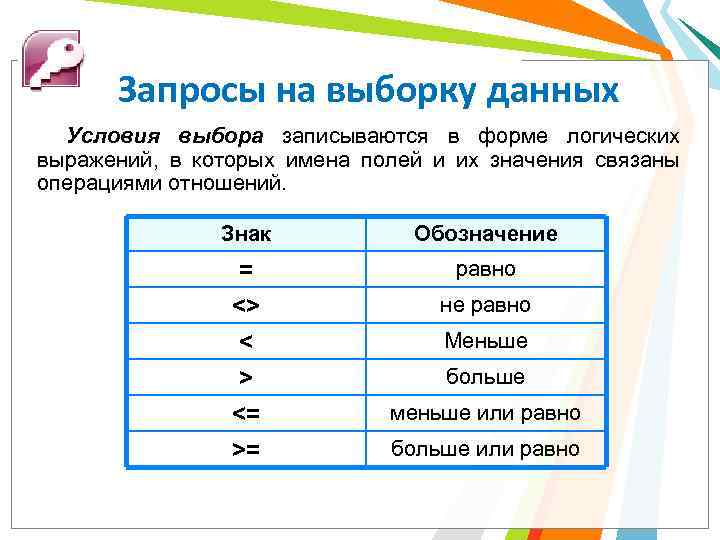 Запросы на выборку данных

Условия выбора записываются в форме логических выражений, в которых имена полей и их значения связаны операциями отношений.

| Знак | Обозначение |
|---|---|
| = | равно |
| <> | не равно |
| < | Меньше |
| > | больше |
| <= | меньше или равно |
| >= | больше или равно |